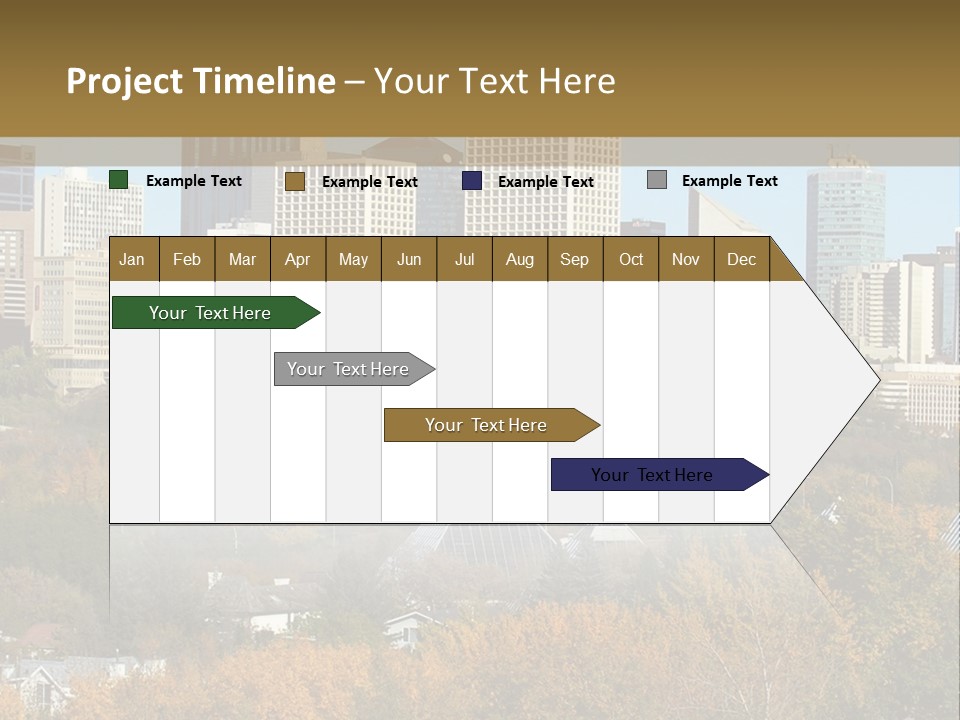 Project Timeline – Your Text Here

Example Text Example Text Example Text Example Text

| Jan | Feb | Mar | Apr | May | Jun | Jul | Aug | Sep | Oct | Nov | Dec |
|---|---|---|---|---|---|---|---|---|---|---|---|

Your Text Here

Your Text Here

Your Text Here

Your Text Here